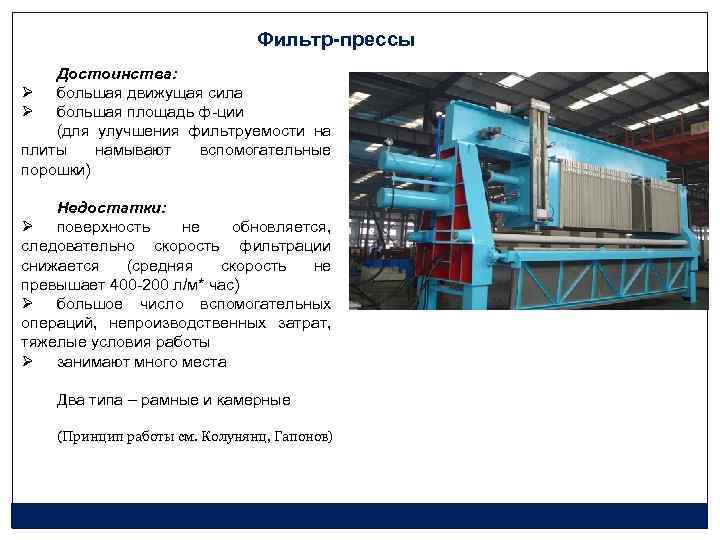 Фильтр-прессы

Достоинства:
➢ большая движущая сила
➢ большая площадь ф-ции
(для улучшения фильтруемости на плиты намывают вспомогательные порошки)

Недостатки:
➢ поверхность не обновляется, следовательно скорость фильтрации снижается (средняя скорость не превышает 400-200 л/м* час)
➢ большое число вспомогательных операций, непроизводственных затрат, тяжелые условия работы
➢ занимают много места

Два типа – рамные и камерные

(Принцип работы см. Колунянц, Гапонов)